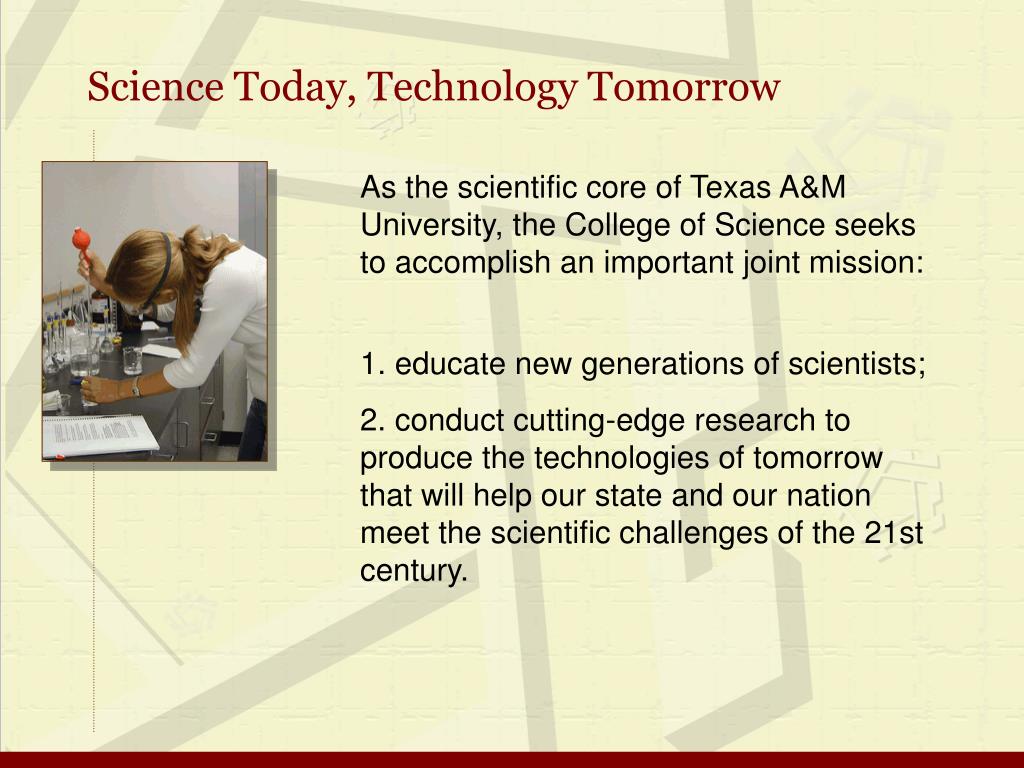 Science Today, Technology Tomorrow

As the scientific core of Texas A&M University, the College of Science seeks to accomplish an important joint mission:

1. educate new generations of scientists;

2. conduct cutting-edge research to produce the technologies of tomorrow that will help our state and our nation meet the scientific challenges of the 21st century.